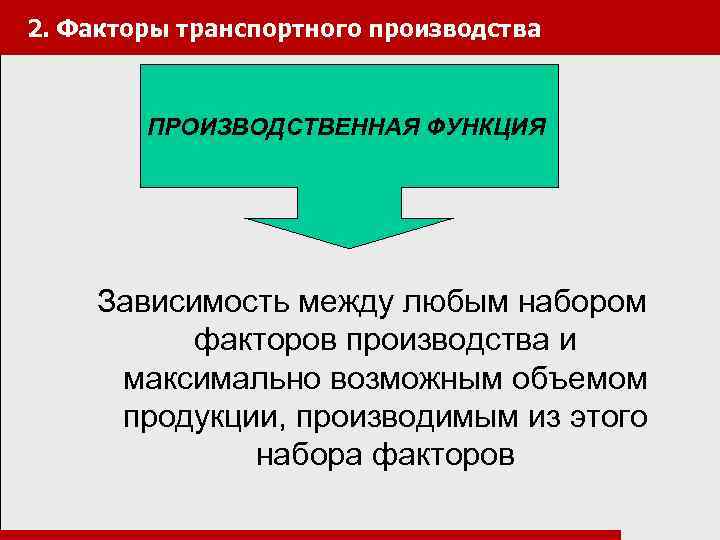 2. Факторы транспортного производства

ПРОИЗВОДСТВЕННАЯ ФУНКЦИЯ

Зависимость между любым набором факторов производства и максимально возможным объемом продукции, производимым из этого набора факторов